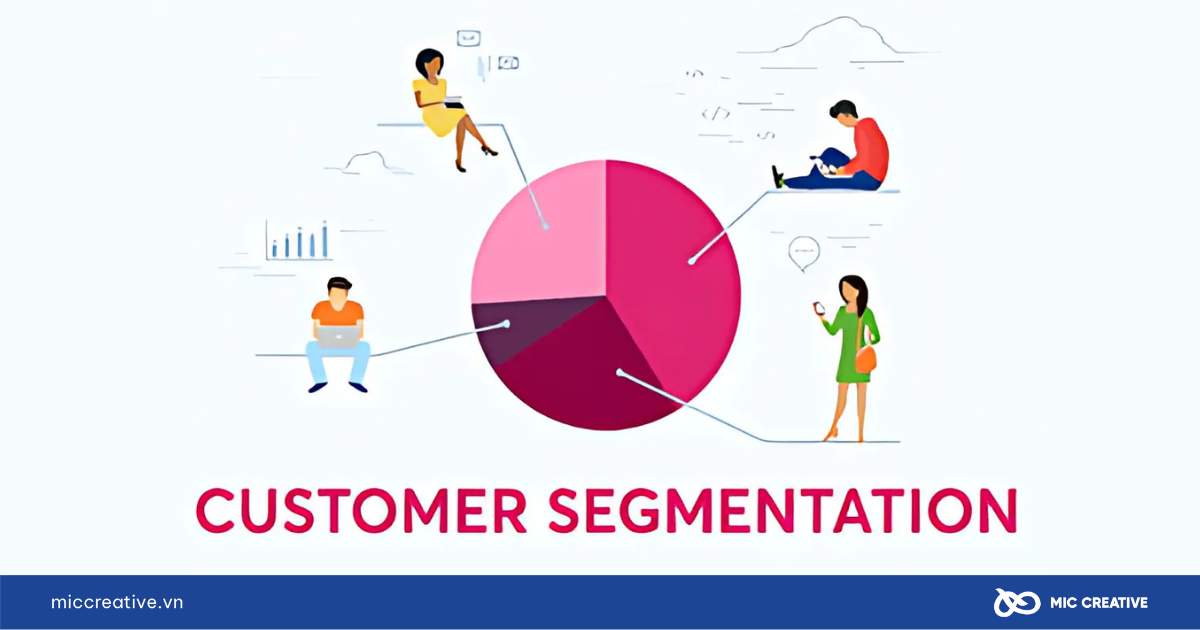 CUSTOMER SEGMENTATION

miccreative.vn

MIC CREATIVE